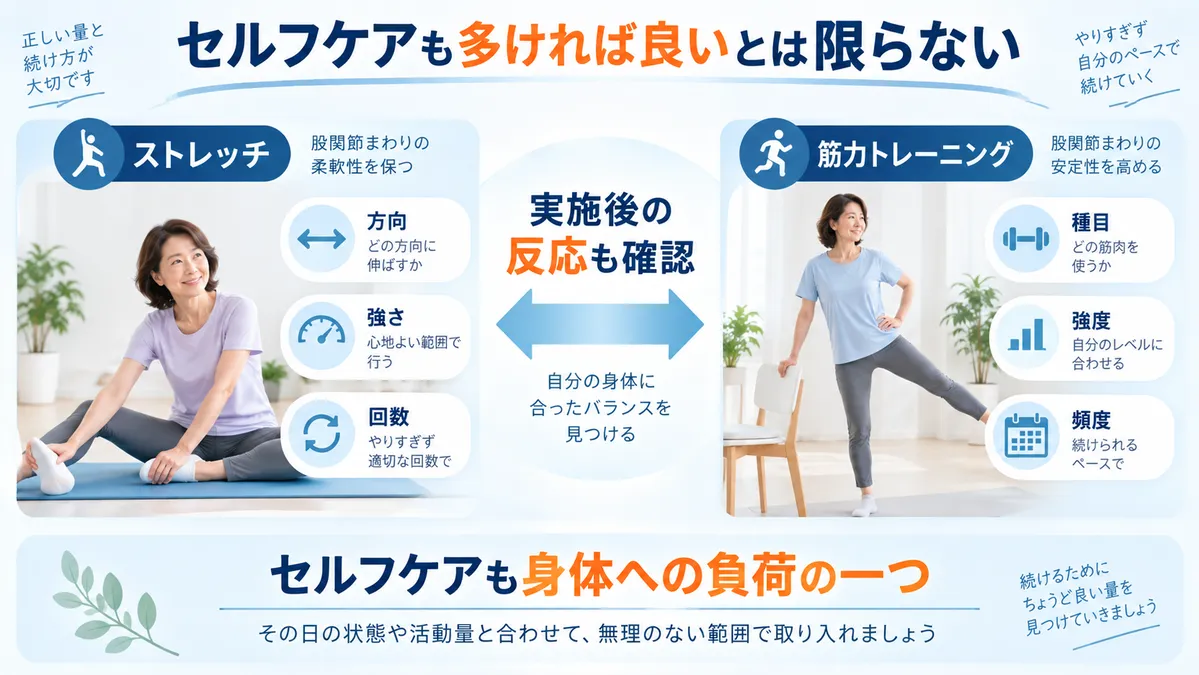 正しい量と
続け方が
大切です

セルフケアも多ければ良いとは限らない

やりすぎず
自分のペースで
続けていく

ストレッチ

股関節まわりの
柔軟性を保つ

方向
どの方向に
伸ばすか

強さ
心地よい範囲で
行う

回数
やりすぎず
適切な回数で

実施後の
反応も確認

自分の身体に
合ったバランスを
見つける

筋力トレーニング

股関節まわりの
安定性を高める

種目
どの筋肉を
使うか

強度
自分のレベルに
合わせる

頻度
続けられる
ペースで

セルフケアも身体への負荷の一つ

その日の状態や活動量と合わせて、無理のない範囲で取り入れましょう

続けるために
ちょうど良い量を
見つけていきましょう